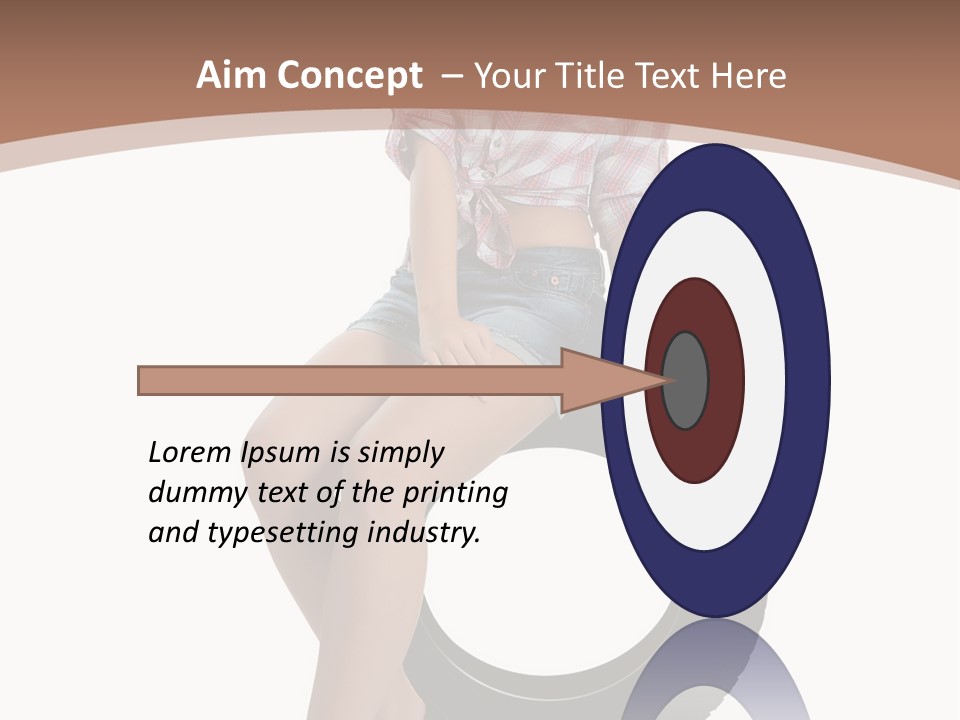 Aim Concept – Your Title Text Here

Lorem Ipsum is simply dummy text of the printing and typesetting industry.